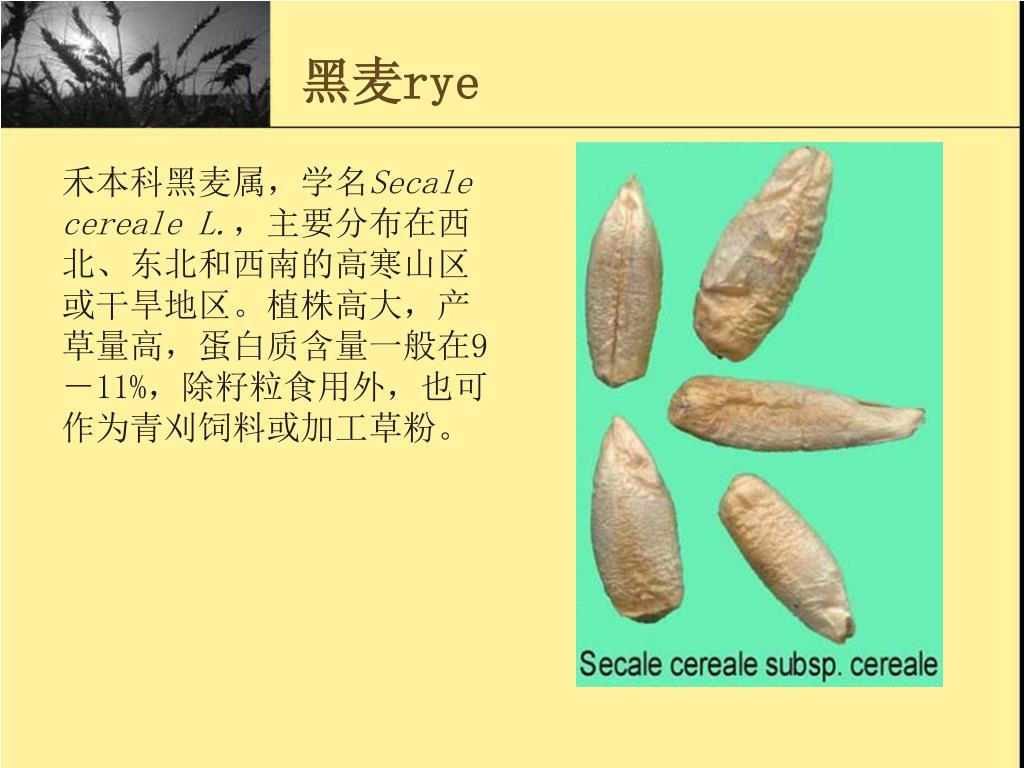 黑麦rye

禾本科黑麦属，学名Secale cereale L.，主要分布在西北、东北和西南的高寒山区或干旱地区。植株高大，产草量高，蛋白质含量一般在9－11%，除籽粒食用外，也可作为青刈饲料或加工草粉。

Secale cereale subsp. cereale